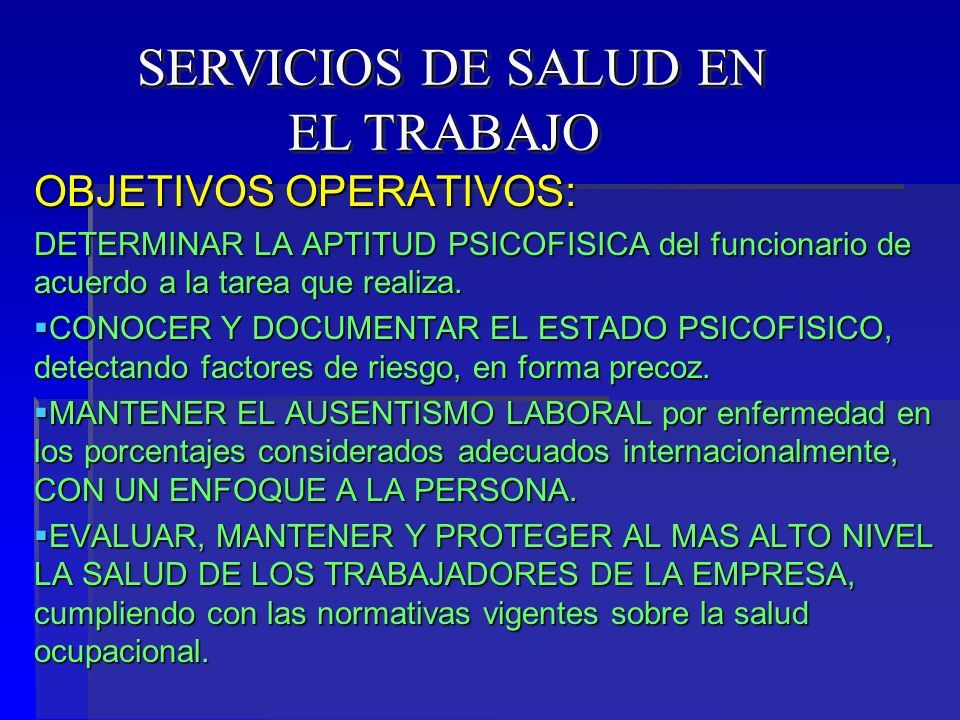 SERVICIOS DE SALUD EN EL TRABAJO

OBJETIVOS OPERATIVOS:

DETERMINAR LA APTITUD PSICOFISICA del funcionario de acuerdo a la tarea que realiza.

▪CONOCER Y DOCUMENTAR EL ESTADO PSICOFISICO, detectando factores de riesgo, en forma precoz.

▪MANTENER EL AUSENTISMO LABORAL por enfermedad en los porcentajes considerados adecuados internacionalmente, CON UN ENFOQUE A LA PERSONA.

▪EVALUAR, MANTENER Y PROTEGER AL MAS ALTO NIVEL LA SALUD DE LOS TRABAJADORES DE LA EMPRESA, cumpliendo con las normativas vigentes sobre la salud ocupacional.